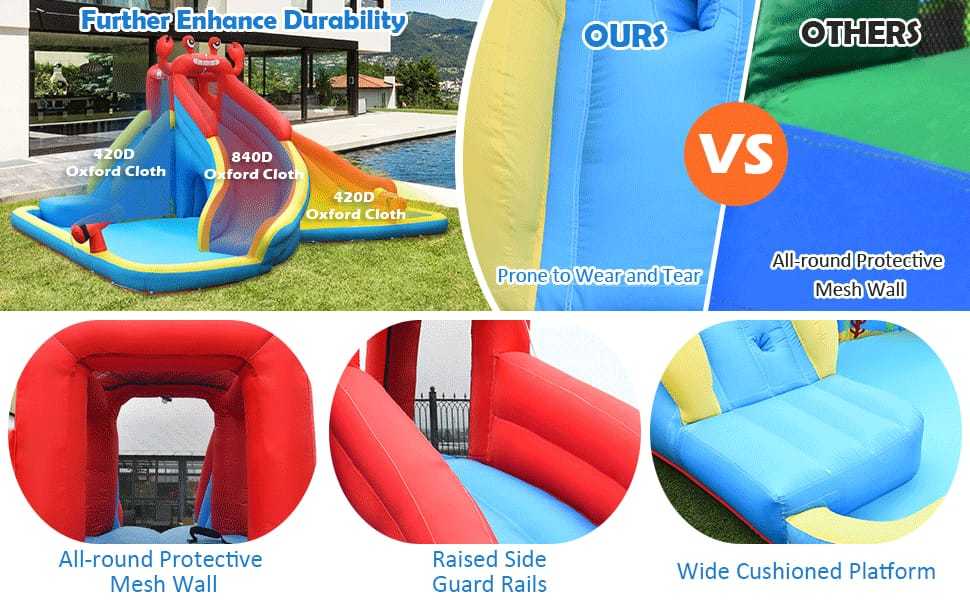 Further Enhance Durability

420D Oxford Cloth

840D Oxford Cloth

420D Oxford Cloth

OURS

VS

OTHERS

Prone to Wear and Tear

All-round Protective Mesh Wall

All-round Protective Mesh Wall

Raised Side Guard Rails

Wide Cushioned Platform